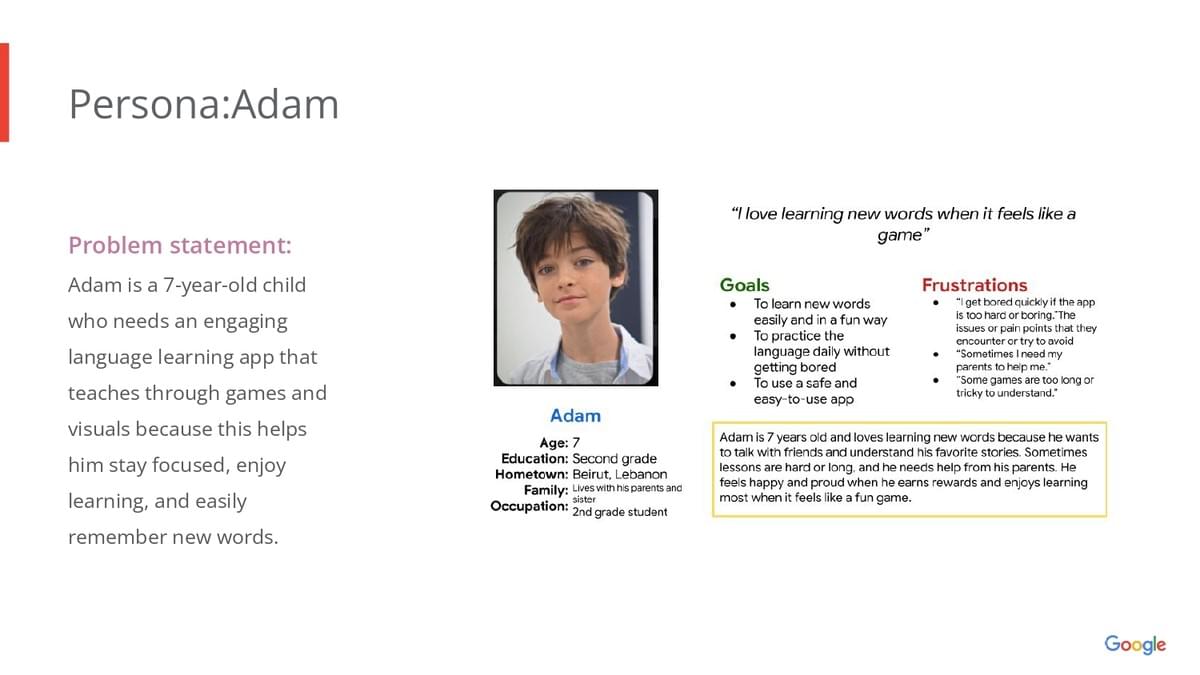 Persona:Adam

Problem statement:

Adam is a 7-year-old child who needs an engaging language learning app that teaches through games and visuals because this helps him stay focused, enjoy learning, and easily remember new words.

Adam

Age: 7
Education: Second grade
Hometown: Beirut, Lebanon
Family: Lives with his parents and sister
Occupation: 2nd grade student

"I love learning new words when it feels like a game"

Goals
- To learn new words easily and in a fun way
- To practice the language daily without getting bored
- To use a safe and easy-to-use app

Frustrations
- "I get bored quickly if the app is too hard or boring."The issues or pain points that they encounter or try to avoid
- "Sometimes I need my parents to help me."
- "Some games are too long or tricky to understand."

Adam is 7 years old and loves learning new words because he wants to talk with friends and understand his favorite stories. Sometimes lessons are hard or long, and he needs help from his parents. He feels happy and proud when he earns rewards and enjoys learning most when it feels like a fun game.

Google